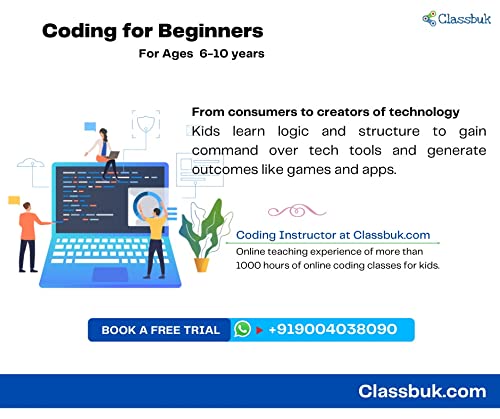 Classbuk

Coding for Beginners

For Ages 6-10 years

From consumers to creators of technology

Kids learn logic and structure to gain command over tech tools and generate outcomes like games and apps.

Coding Instructor at Classbuk.com

Online teaching experience of more than 1000 hours of online coding classes for kids.

BOOK A FREE TRIAL

+919004038090

Classbuk.com